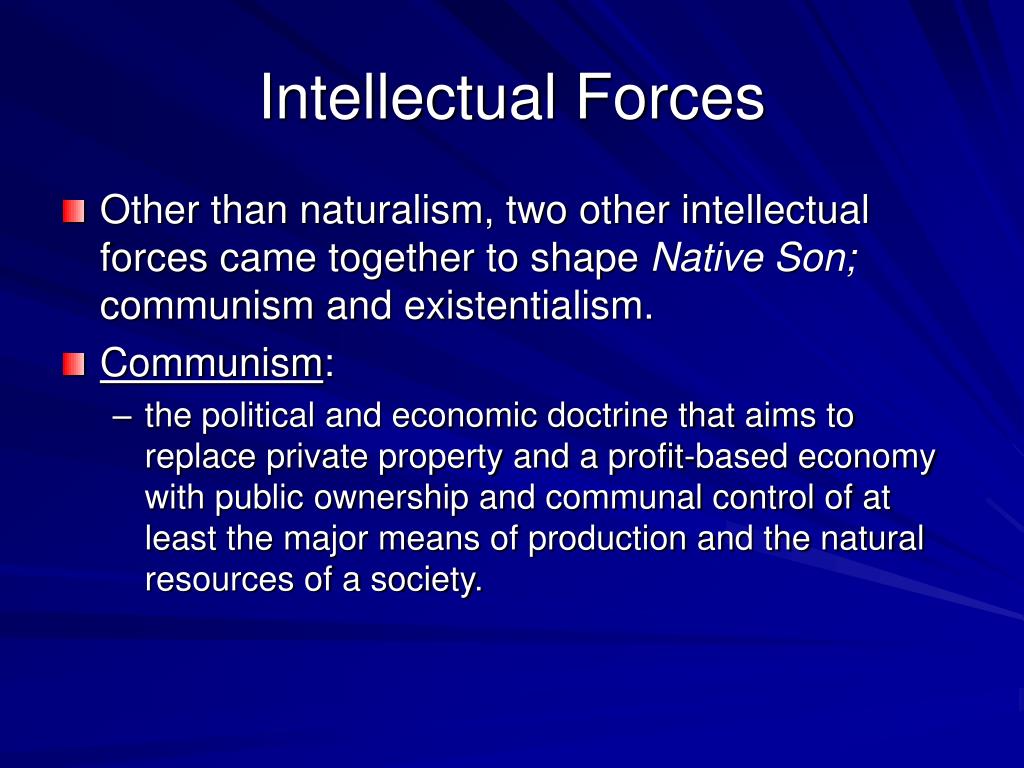 Intellectual Forces

Other than naturalism, two other intellectual forces came together to shape Native Son; communism and existentialism.

Communism:

– the political and economic doctrine that aims to replace private property and a profit-based economy with public ownership and communal control of at least the major means of production and the natural resources of a society.